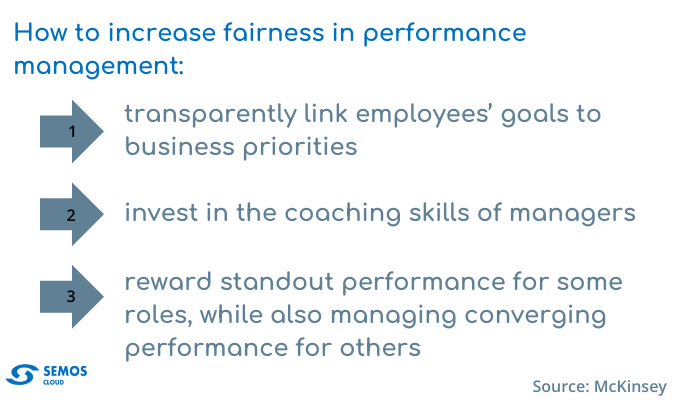 How to increase fairness in performance management:

1 transparently link employees' goals to business priorities

2 invest in the coaching skills of managers

3 reward standout performance for some roles, while also managing converging performance for others

SEMOS CLOUD

Source: McKinsey